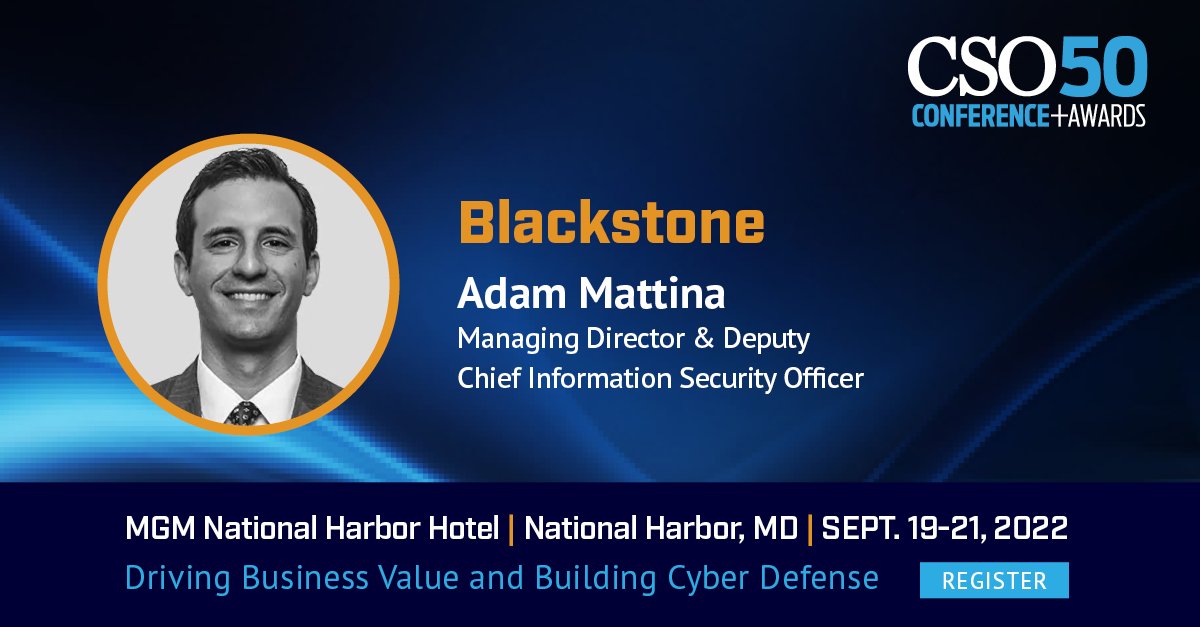 CSO50
CONFERENCE+AWARDS

Blackstone

Adam Mattina

Managing Director & Deputy Chief Information Security Officer

MGM National Harbor Hotel | National Harbor, MD | SEPT. 19-21, 2022

Driving Business Value and Building Cyber Defense

REGISTER